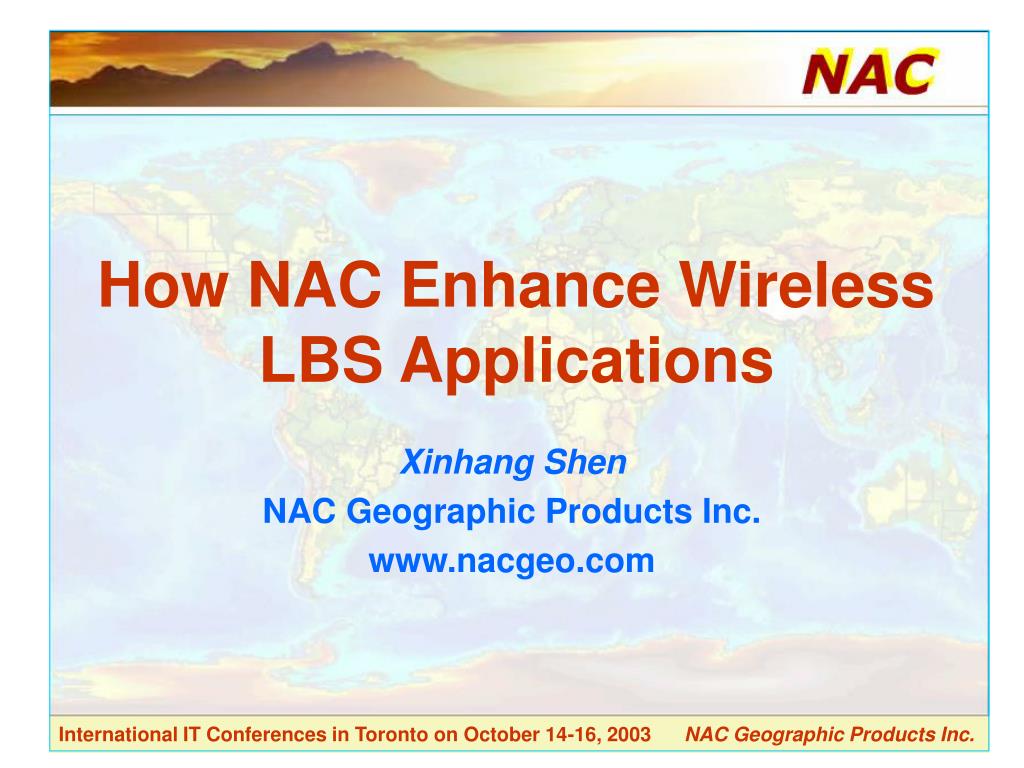 NAC

How NAC Enhance Wireless LBS Applications

Xinhang Shen
NAC Geographic Products Inc.
www.nacgeo.com

International IT Conferences in Toronto on October 14-16, 2003 NAC Geographic Products Inc.